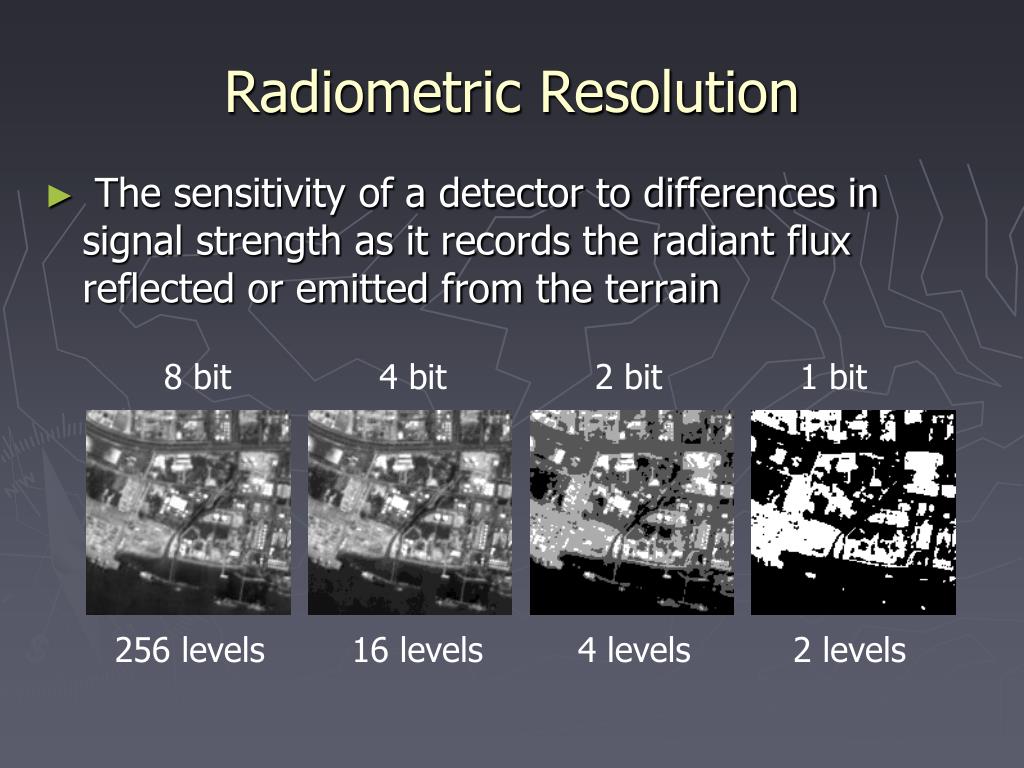 Radiometric Resolution

► The sensitivity of a detector to differences in signal strength as it records the radiant flux reflected or emitted from the terrain

8 bit

4 bit

2 bit

1 bit

256 levels

16 levels

4 levels

2 levels